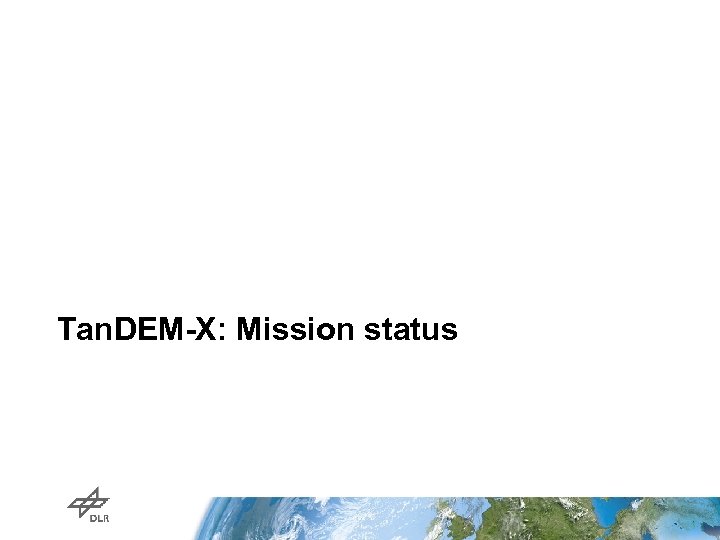 TanDEM-X: Mission status

DLR